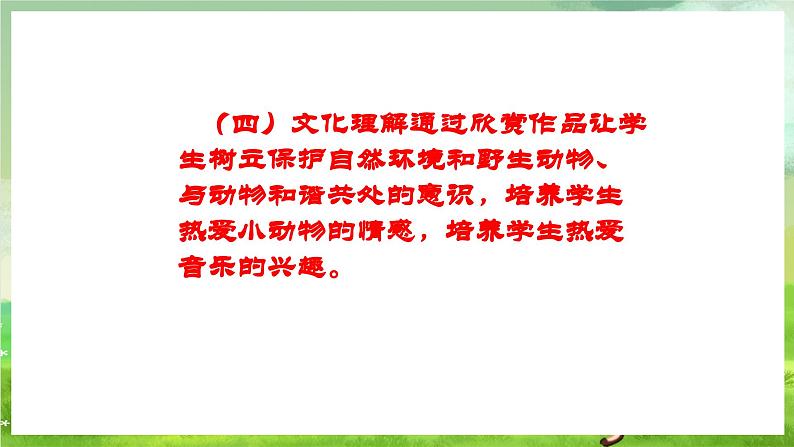 （四）文化理解通过欣赏作品让学生树立保护自然环境和野生动物、与动物和谐共处的意识，培养学生热爱小动物的情感，培养学生热爱音乐的兴趣。